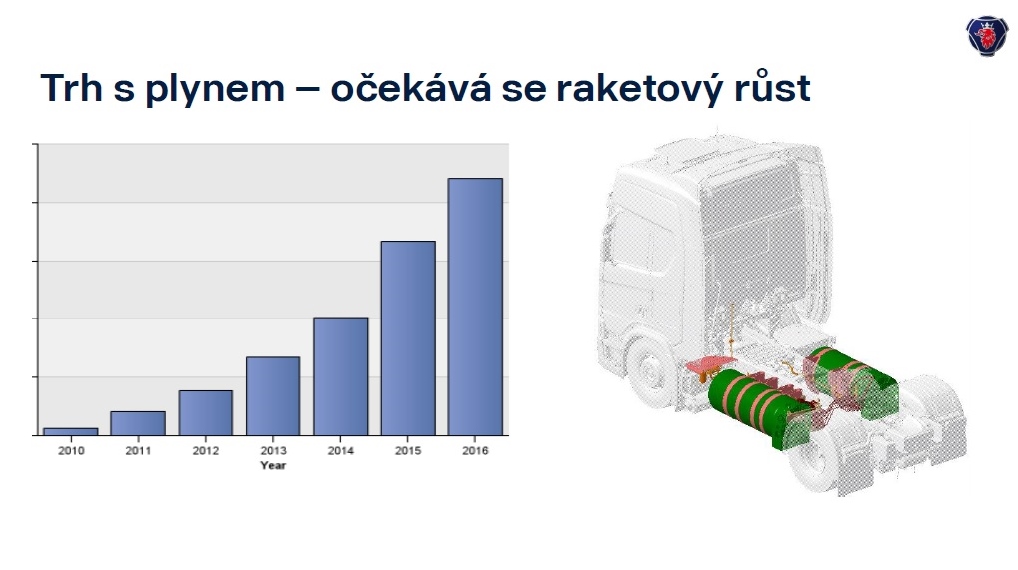 Trh s plynem – očekává se raketový růst

2010
2011
2012
2013
2014
2015
2016
Year